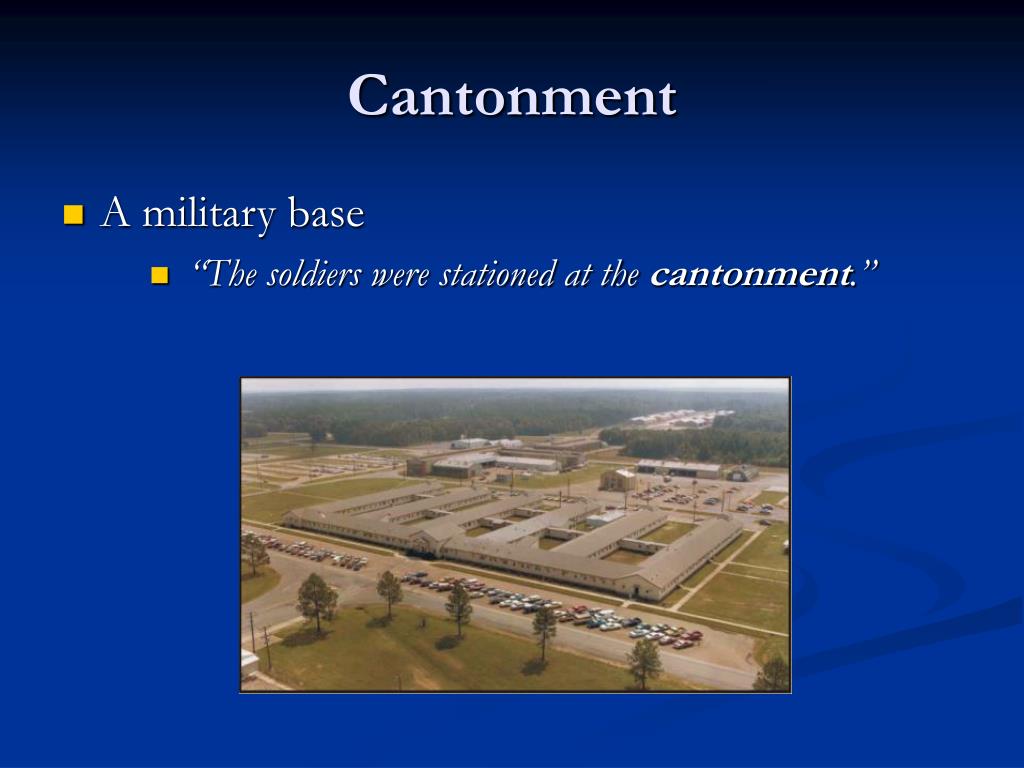 Cantonment

• A military base
• "The soldiers were stationed at the cantonment."